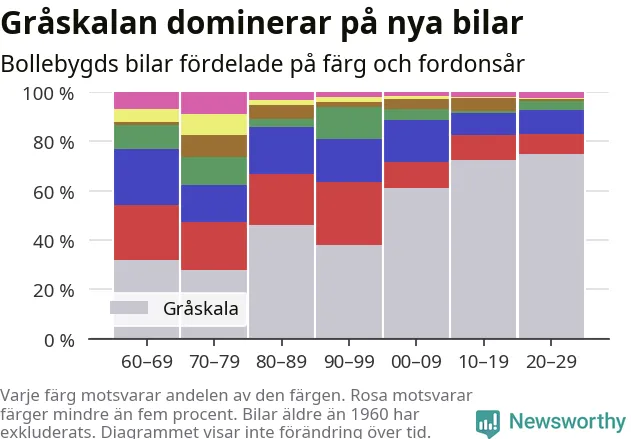 Gråskalan dominerar på nya bilar

Bollebygds bilar fördelade på färg och fordonsår

100 %
80 %
60 %
40 %
20 %
0 %

Gråskala

60–69
70–79
80–89
90–99
00–09
10–19
20–29

Varje färg motsvarar andelen av den färgen. Rosa motsvarar färger mindre än fem procent. Bilar äldre än 1960 har exkluderats. Diagrammet visar inte förändring över tid.

Newsworthy